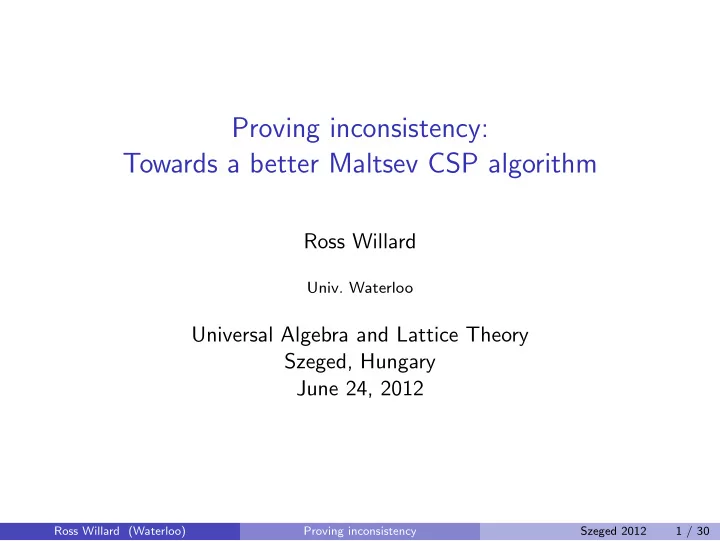 Proving inconsistency:
Towards a better Maltsev CSP algorithm

Ross Willard

Univ. Waterloo

Universal Algebra and Lattice Theory
Szeged, Hungary
June 24, 2012

Ross Willard (Waterloo) Proving inconsistency Szeged 2012 1 / 30